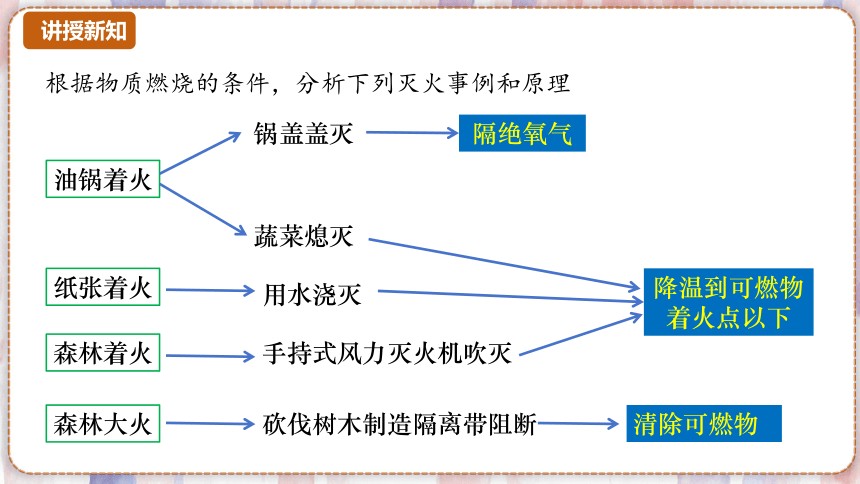 讲授新知

根据物质燃烧的条件，分析下列灭火事例和原理

油锅着火

锅盖盖灭

隔绝氧气

蔬菜熄灭

纸张着火

用水浇灭

降温到可燃物着火点以下

森林着火

手持式风力灭火机吹灭

森林大火

砍伐树木制造隔离带阻断

清除可燃物